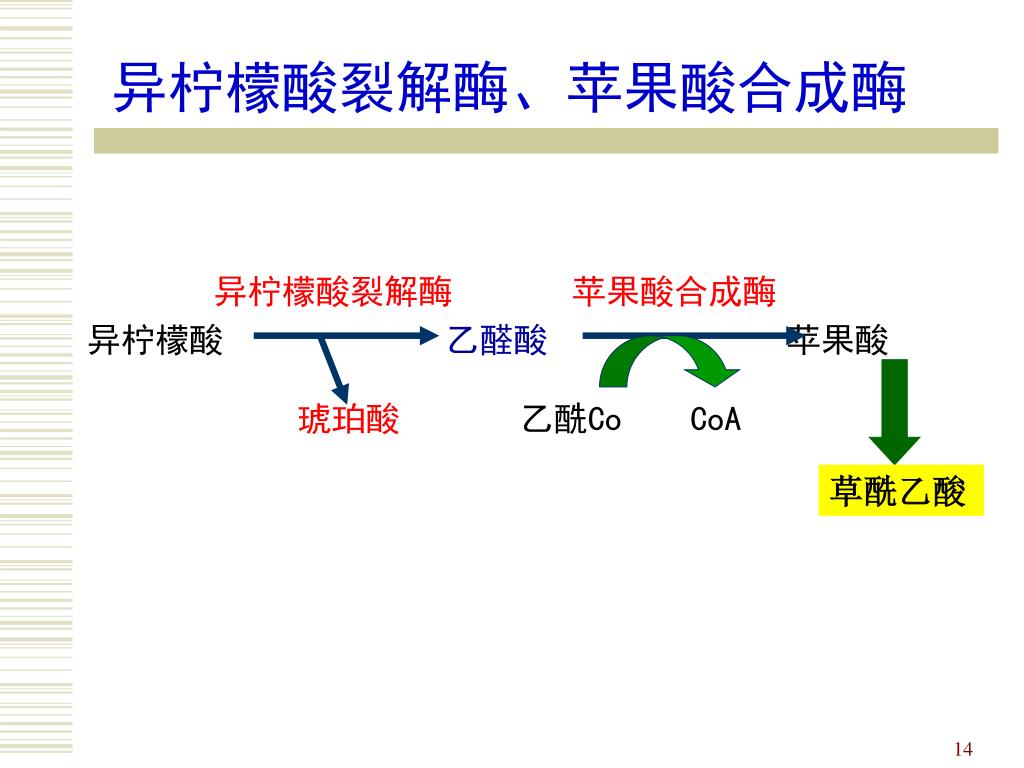 异柠檬酸裂解酶、苹果酸合成酶

异柠檬酸裂解酶

苹果酸合成酶

异柠檬酸

乙醛酸

苹果酸

琥珀酸

乙酰Co

CoA

草酰乙酸

14